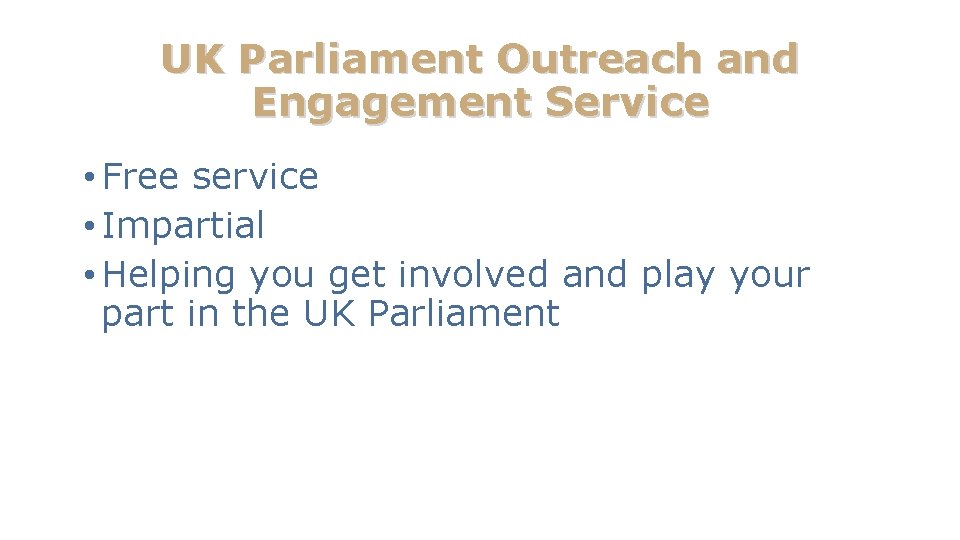 UK Parliament Outreach and Engagement Service

• Free service
• Impartial
• Helping you get involved and play your part in the UK Parliament